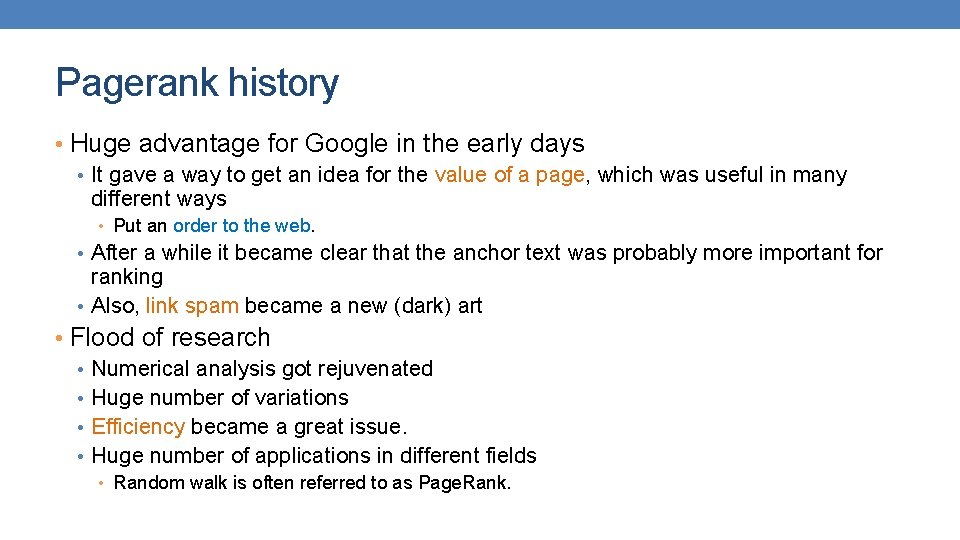 Pagerank history

• Huge advantage for Google in the early days
  • It gave a way to get an idea for the value of a page, which was useful in many different ways
    • Put an order to the web.
  • After a while it became clear that the anchor text was probably more important for ranking
  • Also, link spam became a new (dark) art
• Flood of research
  • Numerical analysis got rejuvenated
  • Huge number of variations
  • Efficiency became a great issue.
  • Huge number of applications in different fields
    • Random walk is often referred to as PageRank.